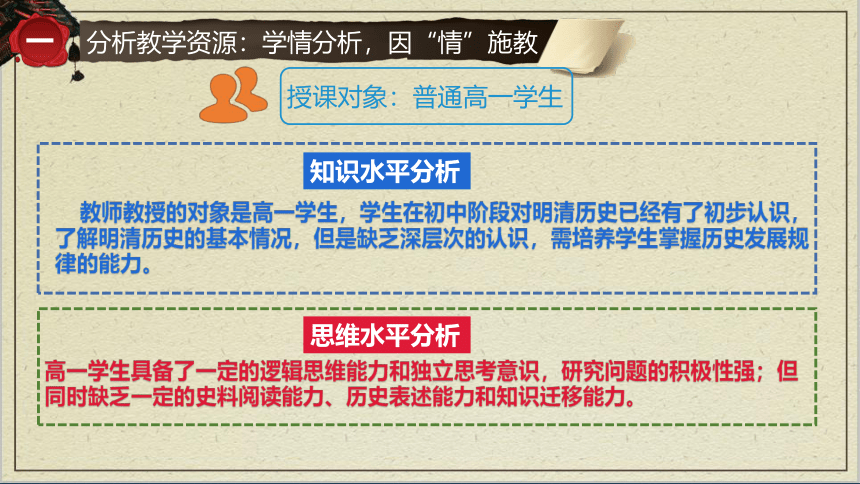 一 分析教学资源：学情分析，因“情”施教

授课对象：普通高一学生

知识水平分析

教师教授的对象是高一学生，学生在初中阶段对明清历史已经有了初步认识，了解明清历史的基本情况，但是缺乏深层次的认识，需培养学生掌握历史发展规律的能力。

思维水平分析

高一学生具备了一定的逻辑思维能力和独立思考意识，研究问题的积极性强；但同时缺乏一定的史料阅读能力、历史表述能力和知识迁移能力。